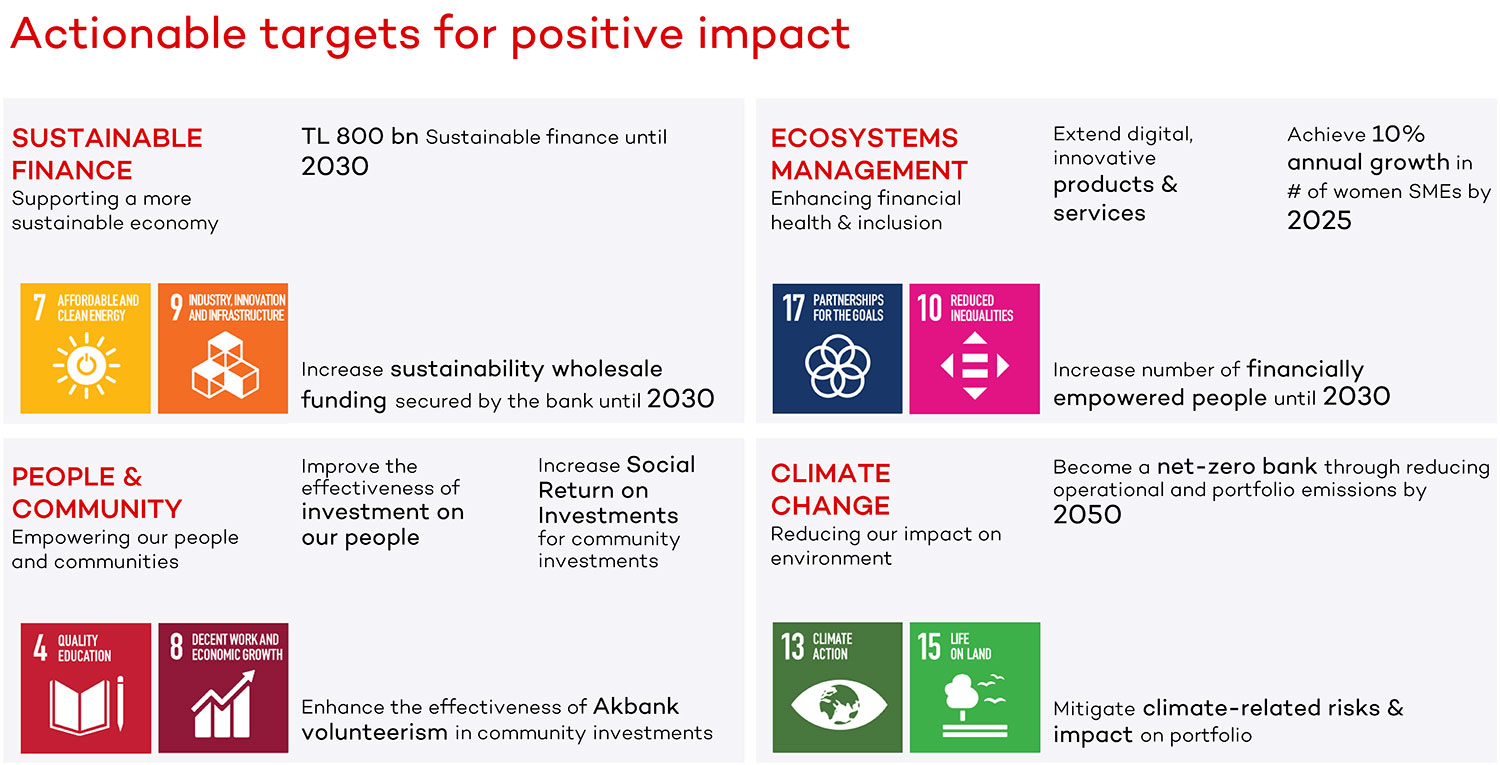 Actionable targets for positive impact

SUSTAINABLE FINANCE
Supporting a more sustainable economy

TL 800 bn Sustainable finance until 2030

7 AFFORDABLE AND CLEAN ENERGY

9 INDUSTRY, INNOVATION AND INFRASTRUCTURE

Increase sustainability wholesale funding secured by the bank until 2030

ECOSYSTEMS MANAGEMENT
Enhancing financial health & inclusion

Extend digital, innovative products & services

Achieve 10% annual growth in # of women SMEs by 2025

17 PARTNERSHIPS FOR THE GOALS

10 REDUCED INEQUALITIES

Increase number of financially empowered people until 2030

PEOPLE & COMMUNITY
Empowering our people and communities

Improve the effectiveness of investment on our people

Increase Social Return on Investments for community investments

4 QUALITY EDUCATION

8 DECENT WORK AND ECONOMIC GROWTH

Enhance the effectiveness of Akbank volunteerism in community investments

CLIMATE CHANGE
Reducing our impact on environment

Become a net-zero bank through reducing operational and portfolio emissions by 2050

13 CLIMATE ACTION

15 LIFE ON LAND

Mitigate climate-related risks & impact on portfolio